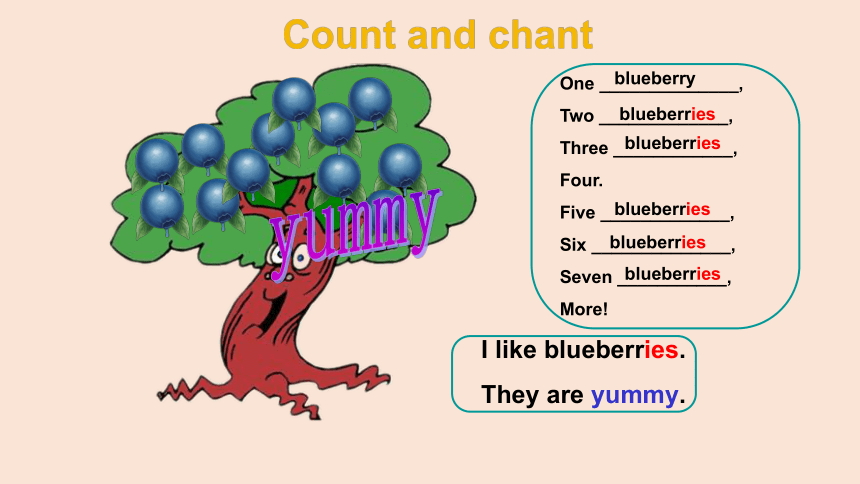 Count and chant

yummy

One blueberry,
Two blueberries,
Three blueberries,
Four.
Five blueberries,
Six blueberries,
Seven blueberries,
More!

I like blueberries.
They are yummy.